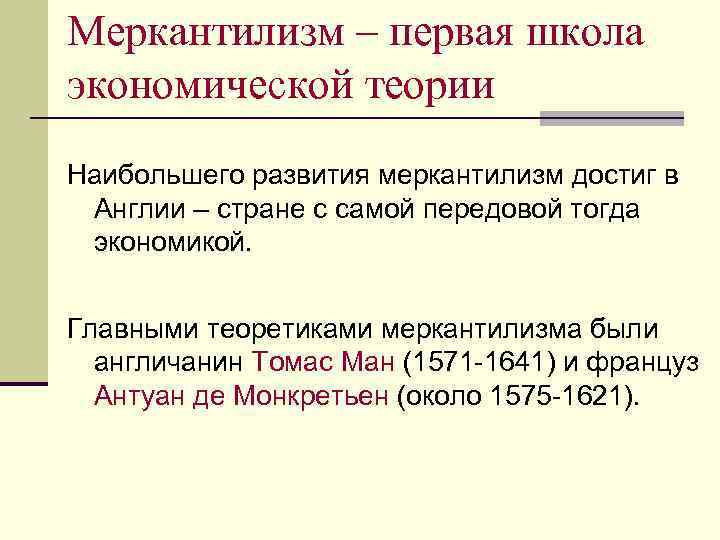 Меркантилизм – первая школа экономической теории

Наибольшего развития меркантилизм достиг в Англии – стране с самой передовой тогда экономикой.

Главными теоретиками меркантилизма были англичанин Томас Ман (1571-1641) и француз Антуан де Монкретьен (около 1575-1621).